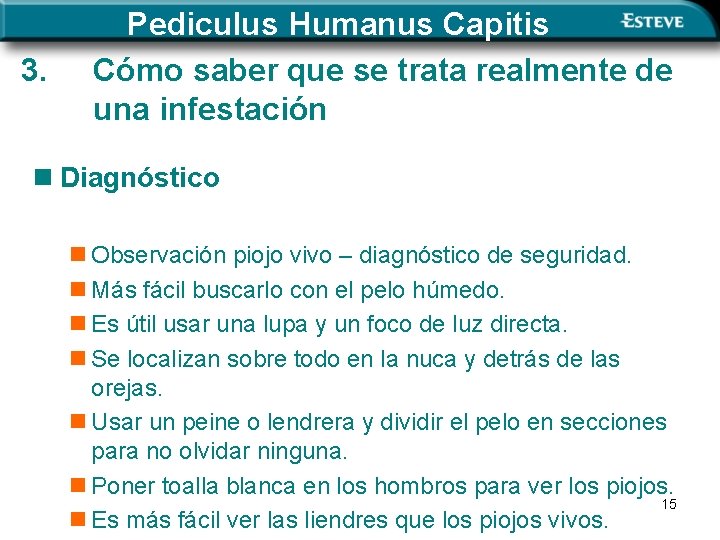 Pediculus Humanus Capitis

ESTEVE

3. Cómo saber que se trata realmente de una infestación

Diagnóstico

Observación piojo vivo – diagnóstico de seguridad.

Más fácil buscarlo con el pelo húmedo.

Es útil usar una lupa y un foco de luz directa.

Se localizan sobre todo en la nuca y detrás de las orejas.

Usar un peine o lendrera y dividir el pelo en secciones para no olvidar ninguna.

Poner toalla blanca en los hombros para ver los piojos.

Es más fácil ver las liendres que los piojos vivos.

15